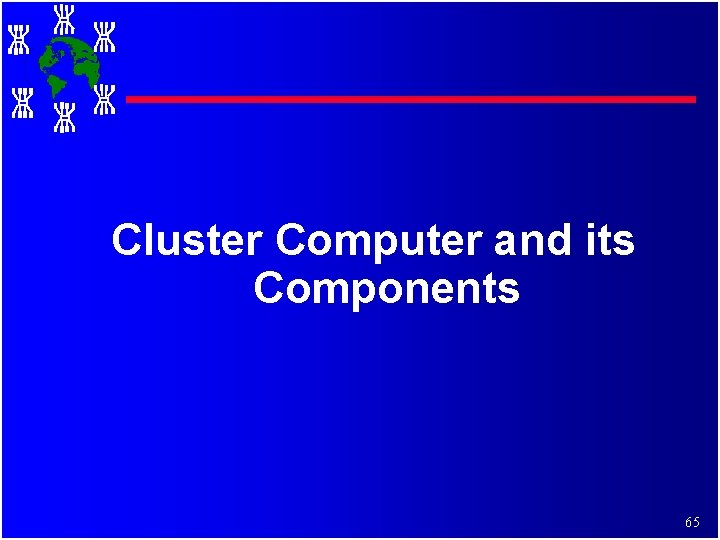 Cluster Computer and its Components

65